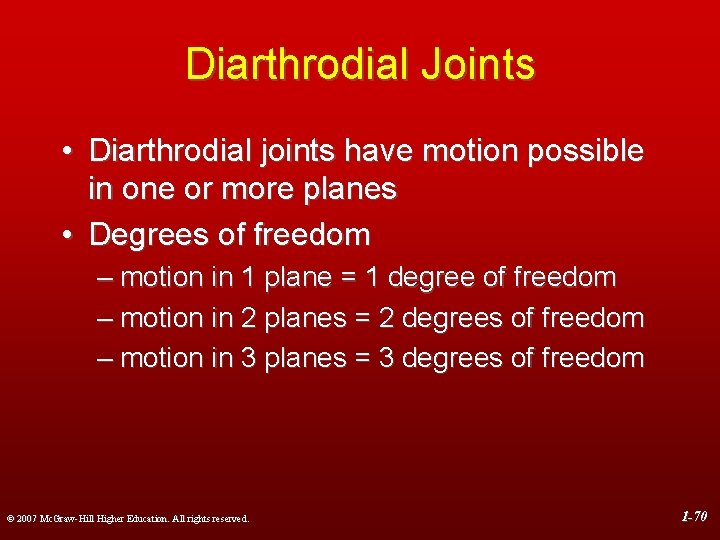 Diarthrodial Joints

• Diarthrodial joints have motion possible in one or more planes

• Degrees of freedom

– motion in 1 plane = 1 degree of freedom

– motion in 2 planes = 2 degrees of freedom

– motion in 3 planes = 3 degrees of freedom

© 2007 McGraw-Hill Higher Education. All rights reserved.

1-70